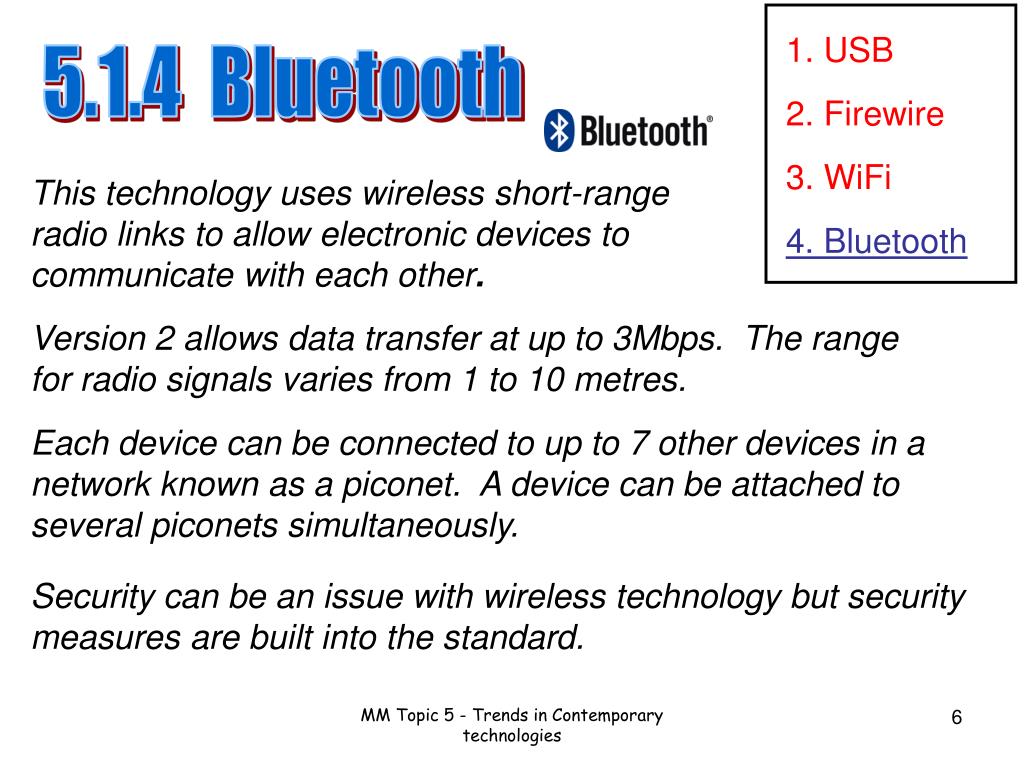 5.1.4 Bluetooth

Bluetooth®

1. USB
2. Firewire
3. WiFi
4. Bluetooth

This technology uses wireless short-range radio links to allow electronic devices to communicate with each other.

Version 2 allows data transfer at up to 3Mbps. The range for radio signals varies from 1 to 10 metres.

Each device can be connected to up to 7 other devices in a network known as a piconet. A device can be attached to several piconets simultaneously.

Security can be an issue with wireless technology but security measures are built into the standard.

MM Topic 5 - Trends in Contemporary technologies

6